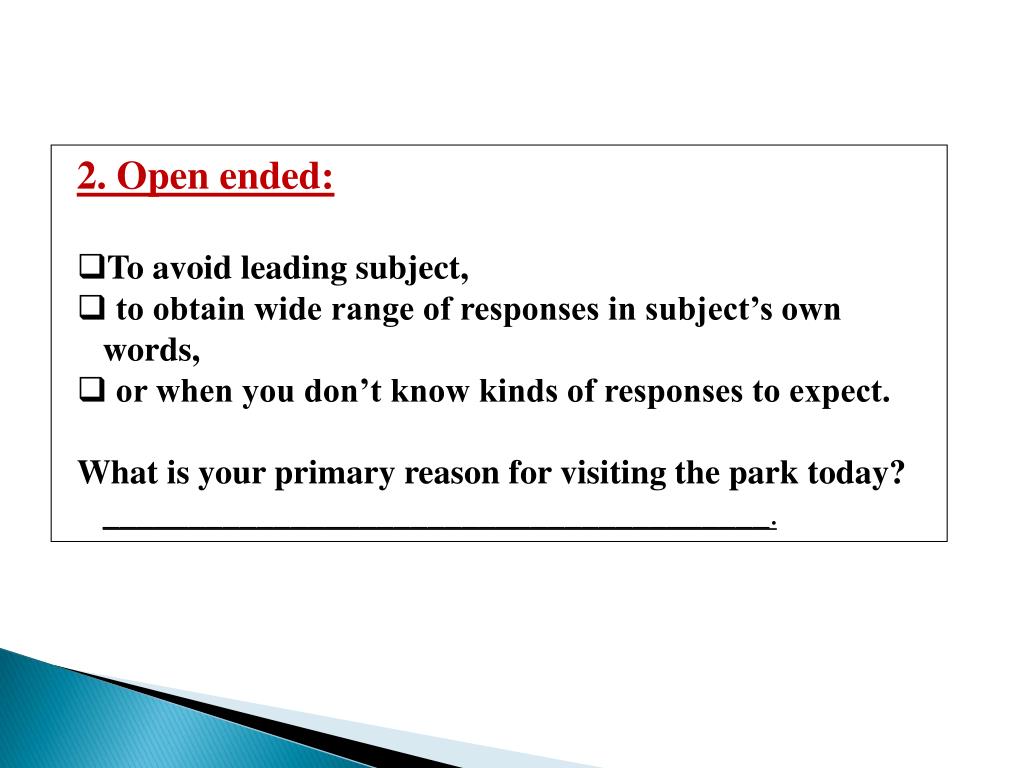 2. Open ended:

❑To avoid leading subject,
❑ to obtain wide range of responses in subject's own words,
❑ or when you don't know kinds of responses to expect.

What is your primary reason for visiting the park today? ________________________________________.